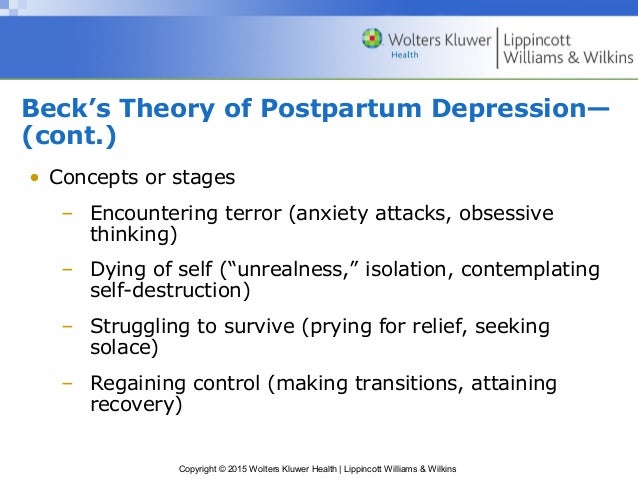 Wolters Kluwer Health | Lippincott Williams & Wilkins

Beck's Theory of Postpartum Depression—(cont.)

• Concepts or stages
– Encountering terror (anxiety attacks, obsessive thinking)
– Dying of self ("unrealness," isolation, contemplating self-destruction)
– Struggling to survive (prying for relief, seeking solace)
– Regaining control (making transitions, attaining recovery)

Copyright © 2015 Wolters Kluwer Health | Lippincott Williams & Wilkins